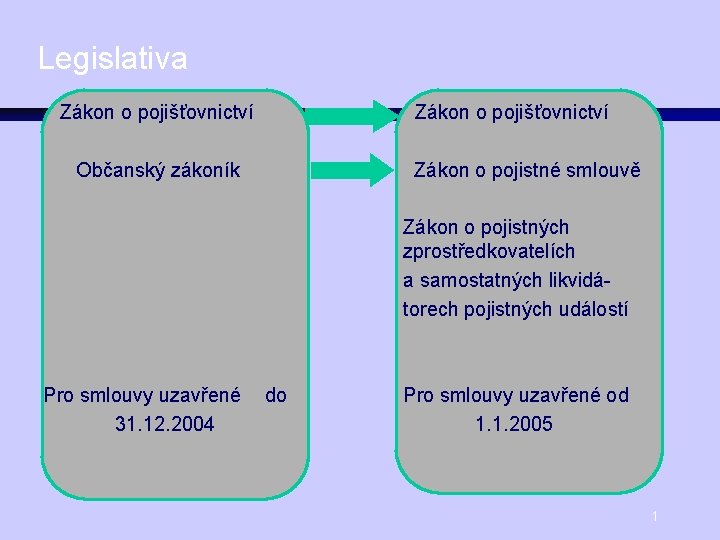 Legislativa

Zákon o pojišťovnictví

Občanský zákoník

Pro smlouvy uzavřené do 31.12.2004

Zákon o pojišťovnictví

Zákon o pojistné smlouvě

Zákon o pojistných zprostředkovatelích a samostatných likvidátorech pojistných událostí

Pro smlouvy uzavřené od 1.1.2005

1